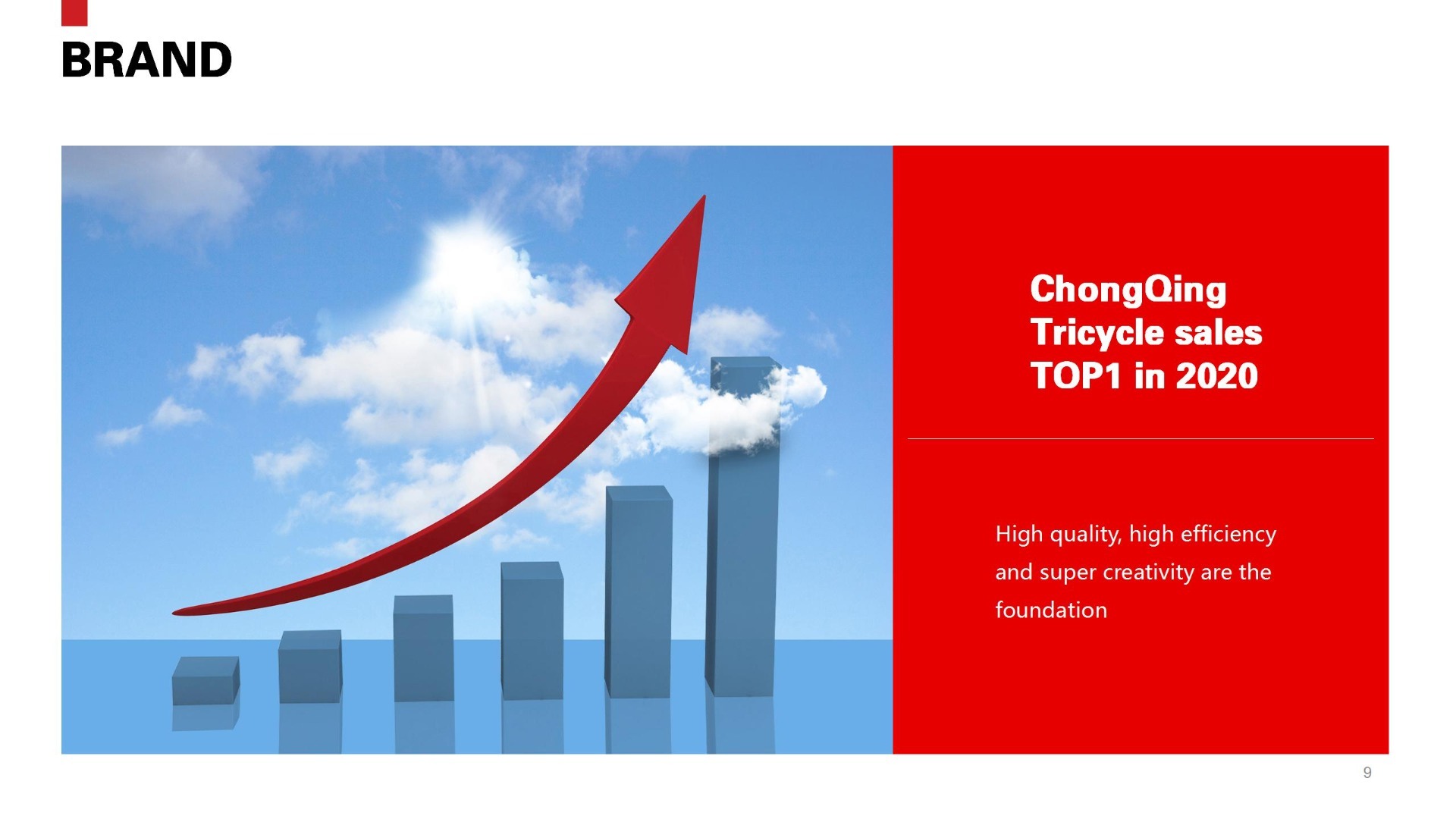 BRAND

ChongQing Tricycle sales TOP1 in 2020

High quality, high efficiency and super creativity are the foundation

9